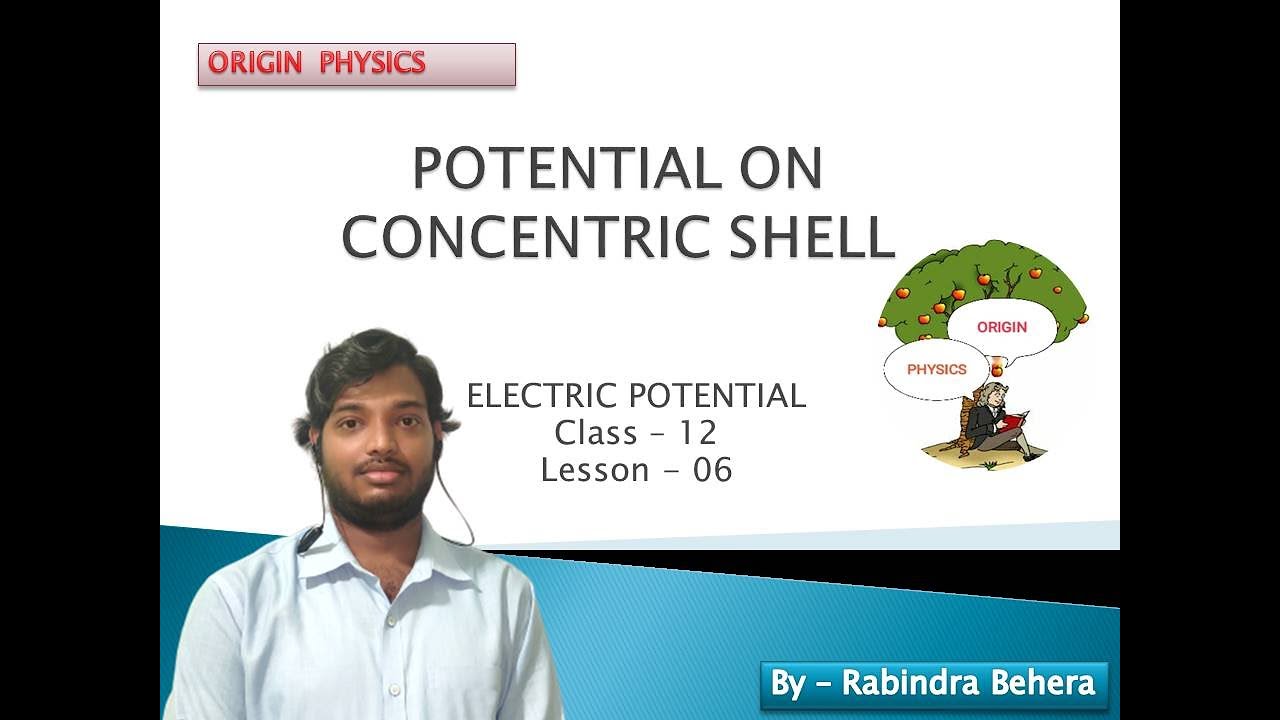 ORIGIN PHYSICS

POTENTIAL ON CONCENTRIC SHELL

ORIGIN

PHYSICS

ELECTRIC POTENTIAL
Class – 12
Lesson – 06

By – Rabindra Behera